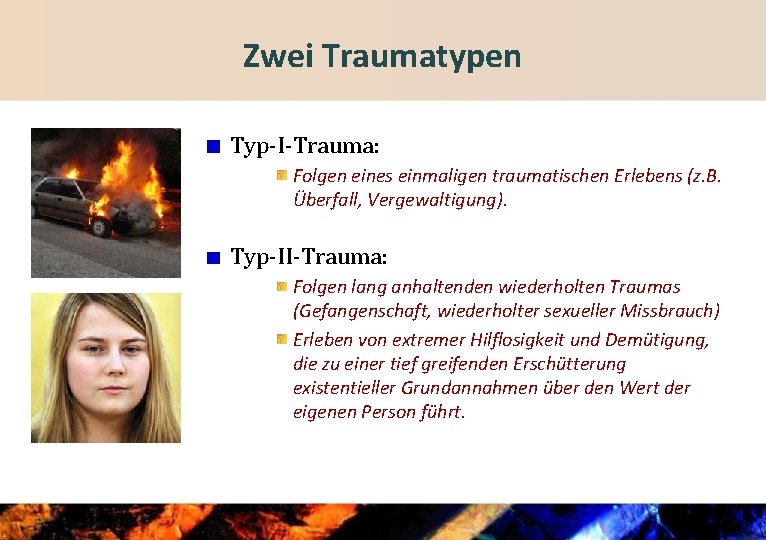 Zwei Traumatypen

Typ-I-Trauma:

Folgen eines einmaligen traumatischen Erlebens (z.B. Überfall, Vergewaltigung).

Typ-II-Trauma:

Folgen lang anhaltenden wiederholten Traumas (Gefangenschaft, wiederholter sexueller Missbrauch)

Erleben von extremer Hilflosigkeit und Demütigung, die zu einer tief greifenden Erschütterung existentieller Grundannahmen über den Wert der eigenen Person führt.